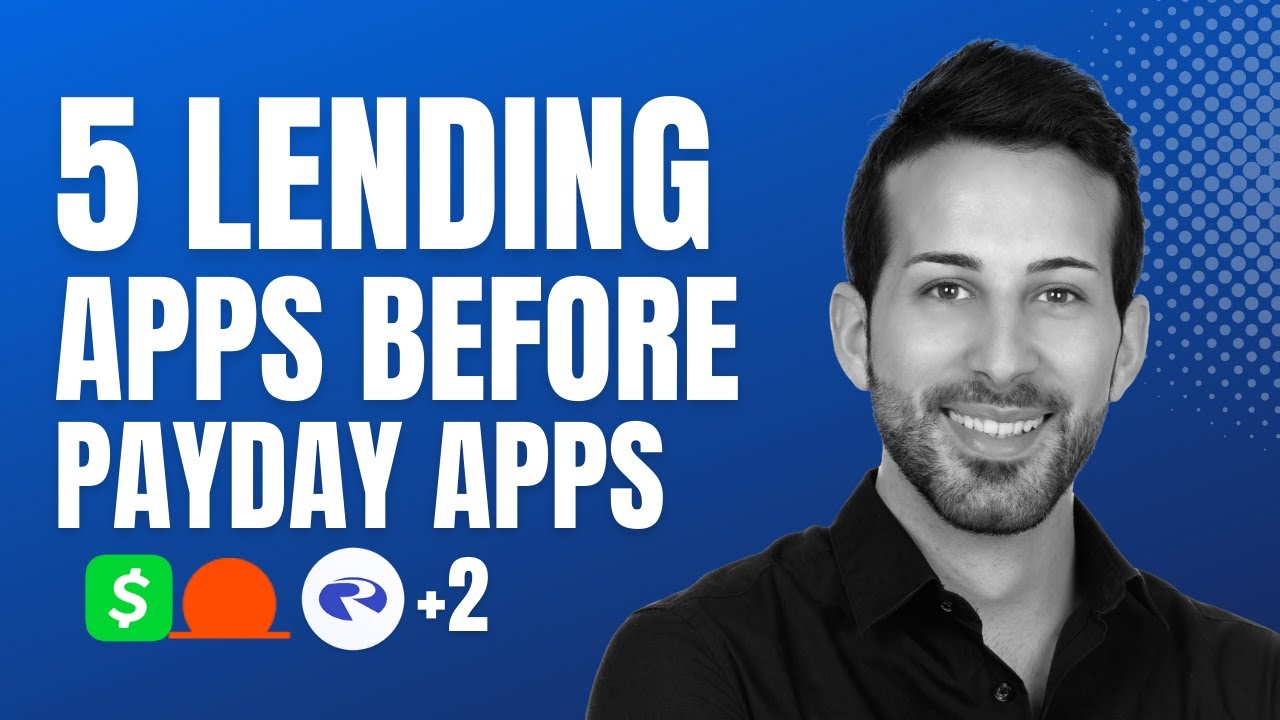 5 LENDING APPS BEFORE PAYDAY APPS

$ +2